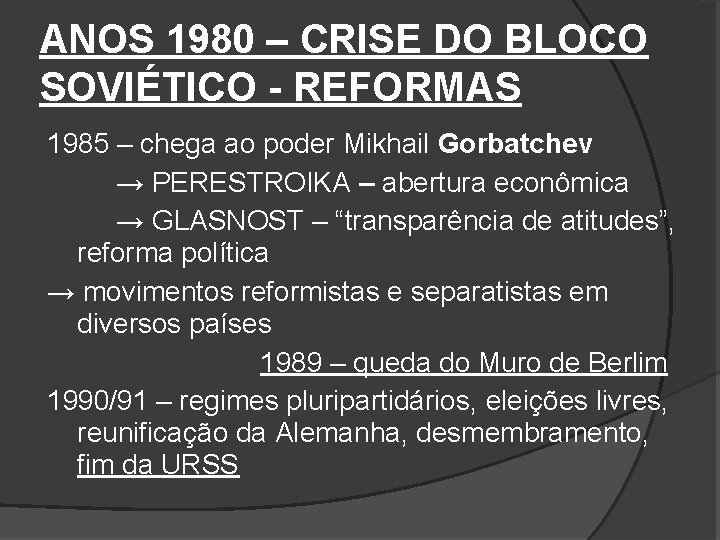 ANOS 1980 – CRISE DO BLOCO SOVIÉTICO - REFORMAS

1985 – chega ao poder Mikhail Gorbatchev

→ PERESTROIKA – abertura econômica

→ GLASNOST – “transparência de atitudes”, reforma política

→ movimentos reformistas e separatistas em diversos países

1989 – queda do Muro de Berlim

1990/91 – regimes pluripartidários, eleições livres, reunificação da Alemanha, desmembramento, fim da URSS